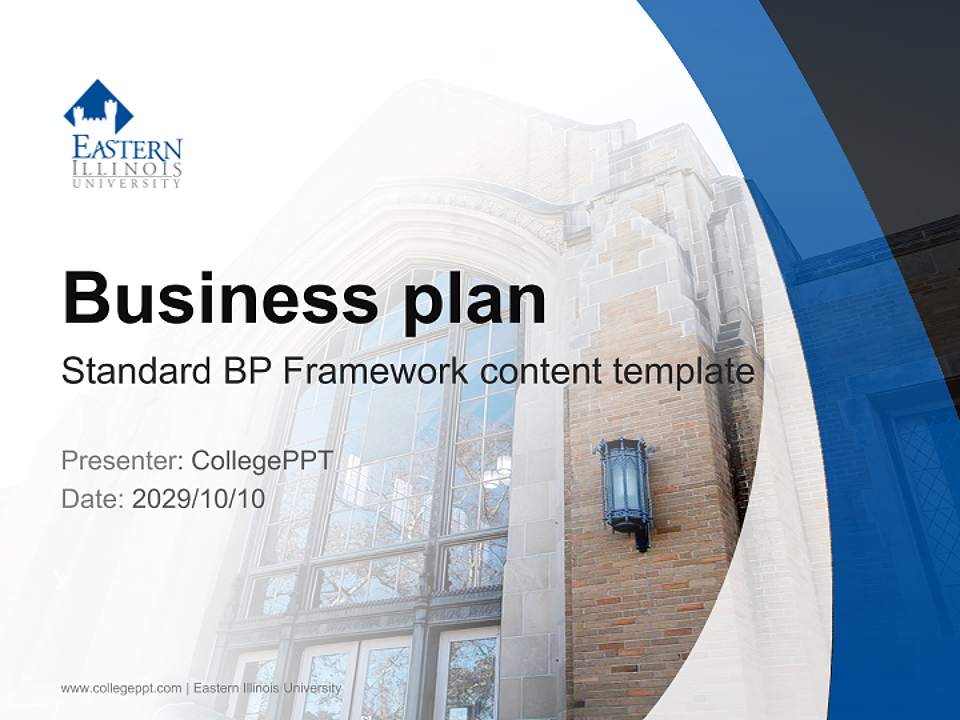 EASTERN
ILLINOIS
UNIVERSITY

Business plan

Standard BP Framework content template

Presenter: CollegePPT
Date: 2029/10/10

www.collegeppt.com | Eastern Illinois University